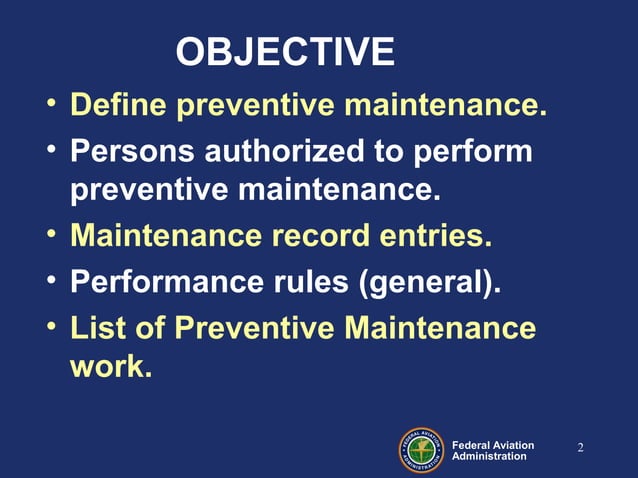 OBJECTIVE

• Define preventive maintenance.
• Persons authorized to perform preventive maintenance.
• Maintenance record entries.
• Performance rules (general).
• List of Preventive Maintenance work.

FEDERAL AVIATION ADMINISTRATION

Federal Aviation Administration

2